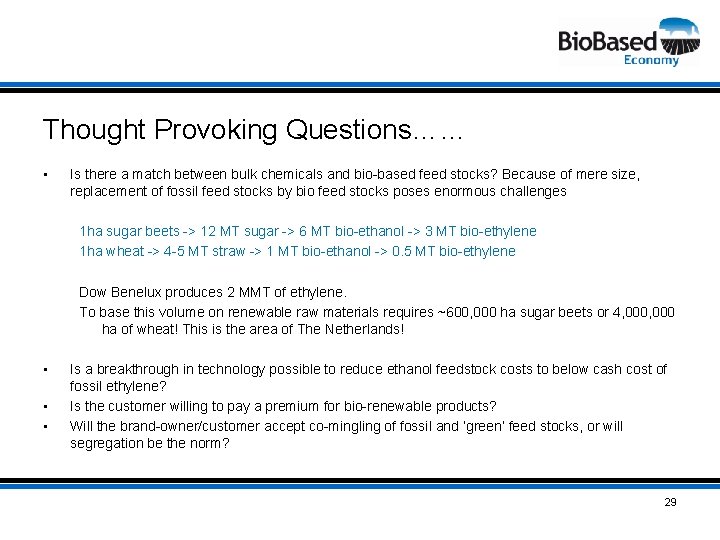 BioBased Economy

Thought Provoking Questions……

▪ Is there a match between bulk chemicals and bio-based feed stocks? Because of mere size, replacement of fossil feed stocks by bio feed stocks poses enormous challenges

1ha sugar beets -> 12 MT sugar -> 6 MT bio-ethanol -> 3 MT bio-ethylene
1ha wheat -> 4-5 MT straw -> 1 MT bio-ethanol -> 0.5 MT bio-ethylene

Dow Benelux produces 2 MMT of ethylene.
To base this volume on renewable raw materials requires ~600,000 ha sugar beets or 4,000,000 ha of wheat! This is the area of The Netherlands!

▪ Is a breakthrough in technology possible to reduce ethanol feedstock costs to below cash cost of fossil ethylene?
▪ Is the customer willing to pay a premium for bio-renewable products?
▪ Will the brand-owner/customer accept co-mingling of fossil and 'green' feed stocks, or will segregation be the norm?

29